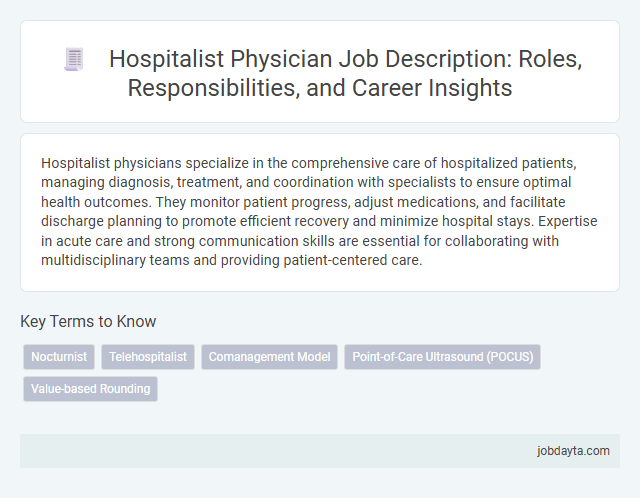 Hospitalist Physician Job Description: Roles, Responsibilities, and Career Insights

Hospitalist physicians specialize in the comprehensive care of hospitalized patients, managing diagnosis, treatment, and coordination with specialists to ensure optimal health outcomes. They monitor patient progress, adjust medications, and facilitate discharge planning to promote efficient recovery and minimize hospital stays. Expertise in acute care and strong communication skills are essential for collaborating with multidisciplinary teams and providing patient-centered care.

Key Terms to Know

Nocturnist

Telehospitalist

Comanagement Model

Point-of-Care Ultrasound (POCUS)

Value-based Rounding

jobdayta.com